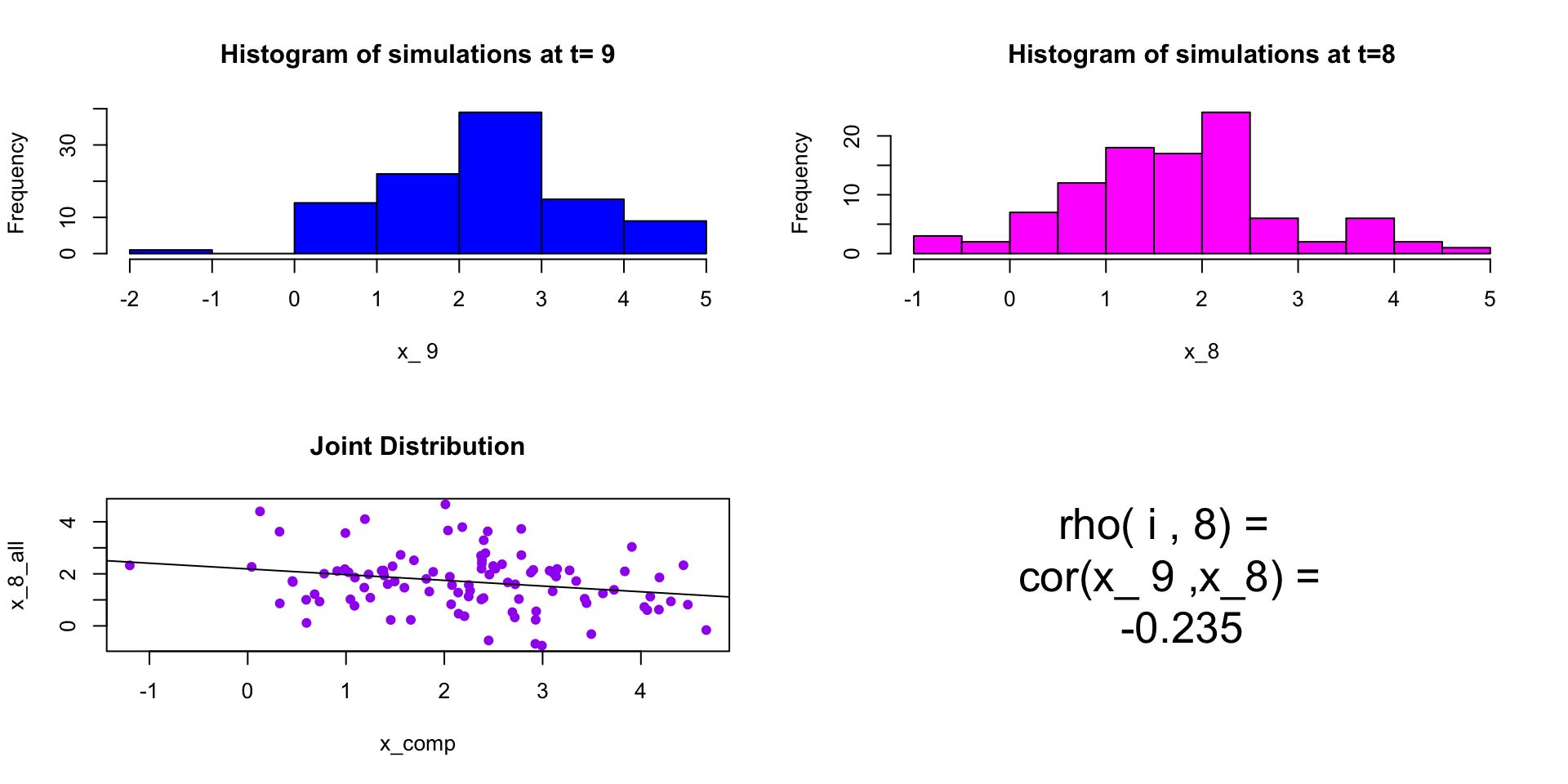 Histogram of simulations at t= 9

Frequency

0
10
30

-2 -1 0 1 2 3 4 5

x_ 9

Histogram of simulations at t=8

Frequency

0
10
20

-1 0 1 2 3 4 5

x_8

Joint Distribution

x_8_all

0
2
4

-1 0 1 2 3 4

x_comp

rho( i , 8) =
cor(x_ 9 ,x_8) =
-0.235